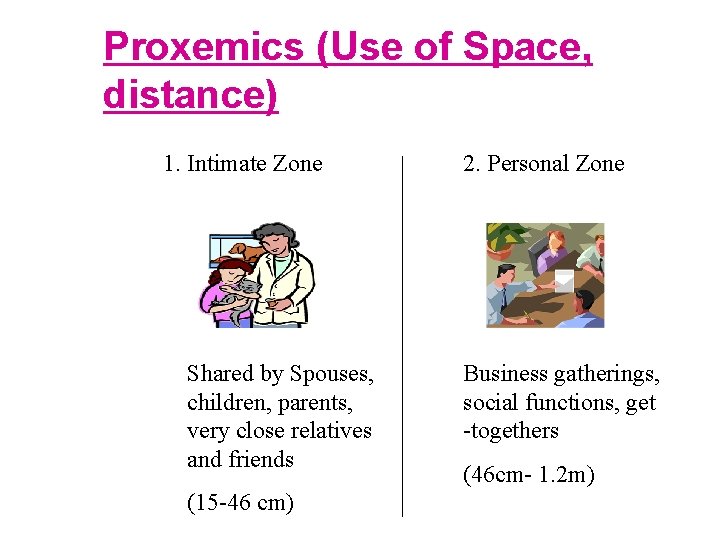 Proxemics (Use of Space, distance)

1. Intimate Zone

Shared by Spouses, children, parents, very close relatives and friends

(15-46 cm)

2. Personal Zone

Business gatherings, social functions, get -togethers

(46cm- 1.2m)